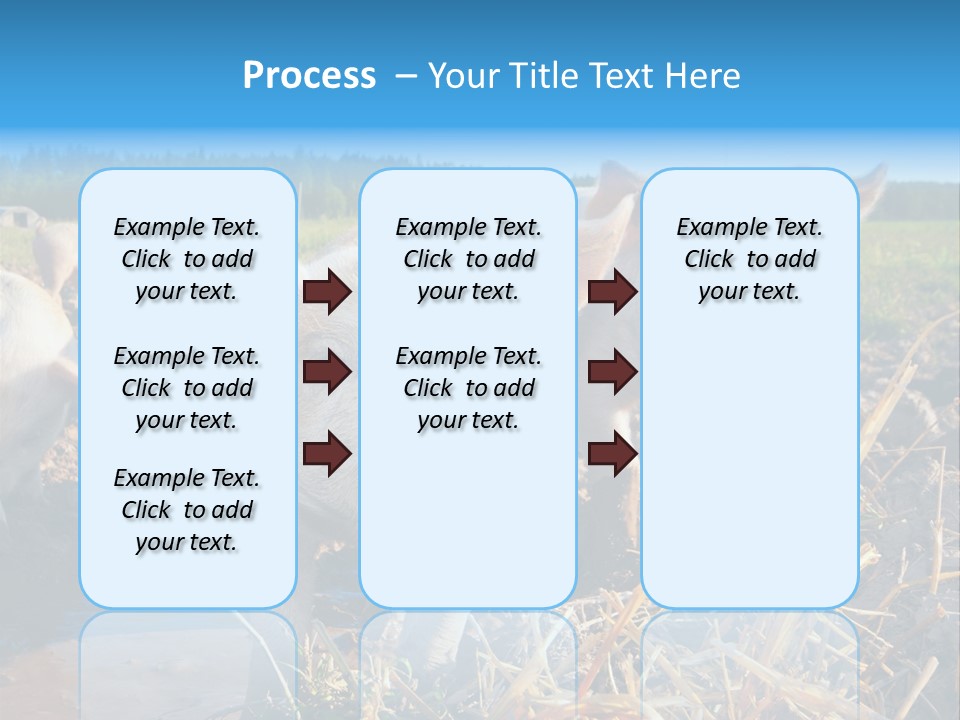 Process – Your Title Text Here

Example Text. Click to add your text.

Example Text. Click to add your text.

Example Text. Click to add your text.

Example Text. Click to add your text.

Example Text. Click to add your text.

Example Text. Click to add your text.